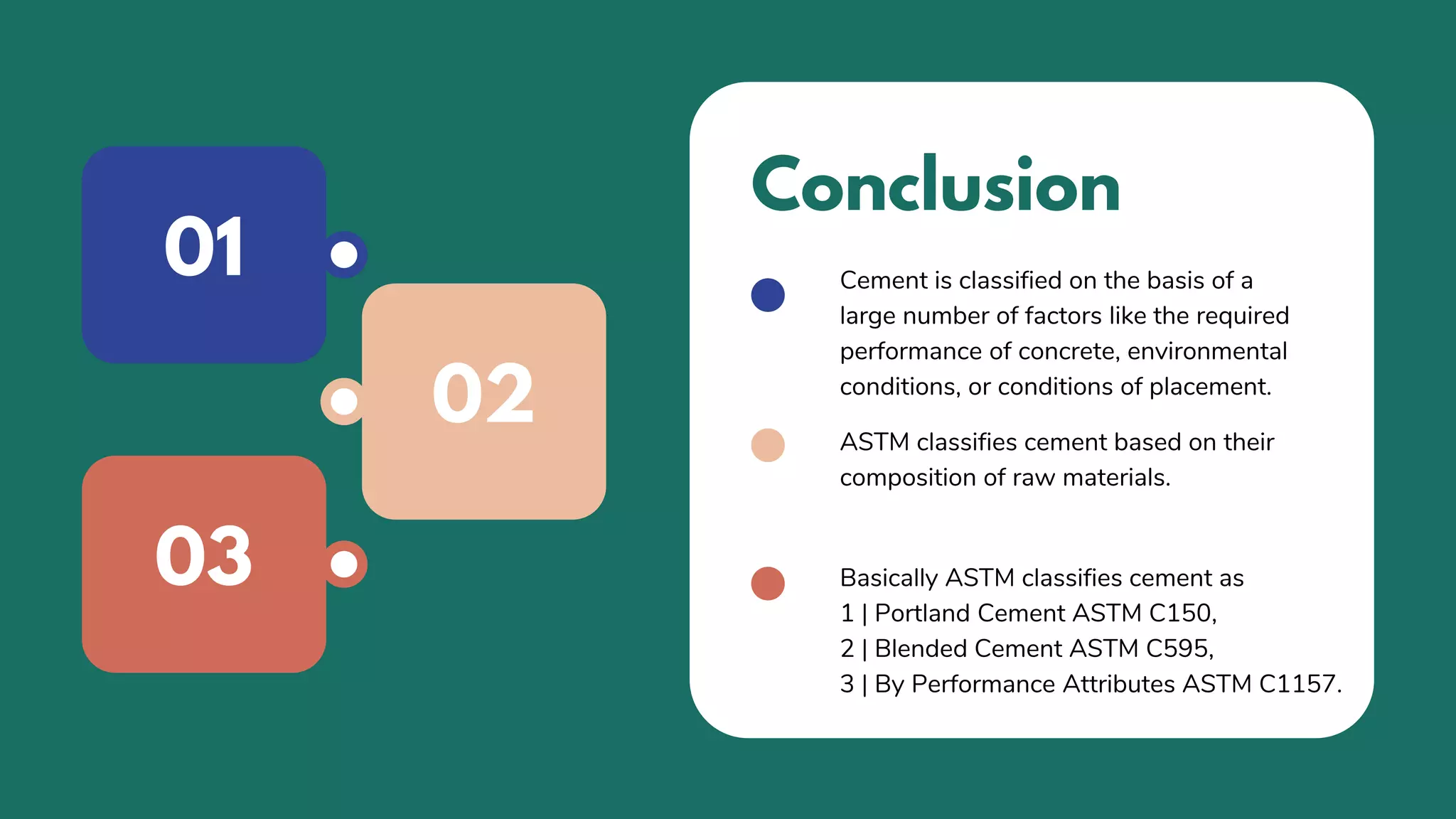 01

02

03

Conclusion

Cement is classified on the basis of a large number of factors like the required performance of concrete, environmental conditions, or conditions of placement.

ASTM classifies cement based on their composition of raw materials.

Basically ASTM classifies cement as
1 | Portland Cement ASTM C150,
2 | Blended Cement ASTM C595,
3 | By Performance Attributes ASTM C1157.